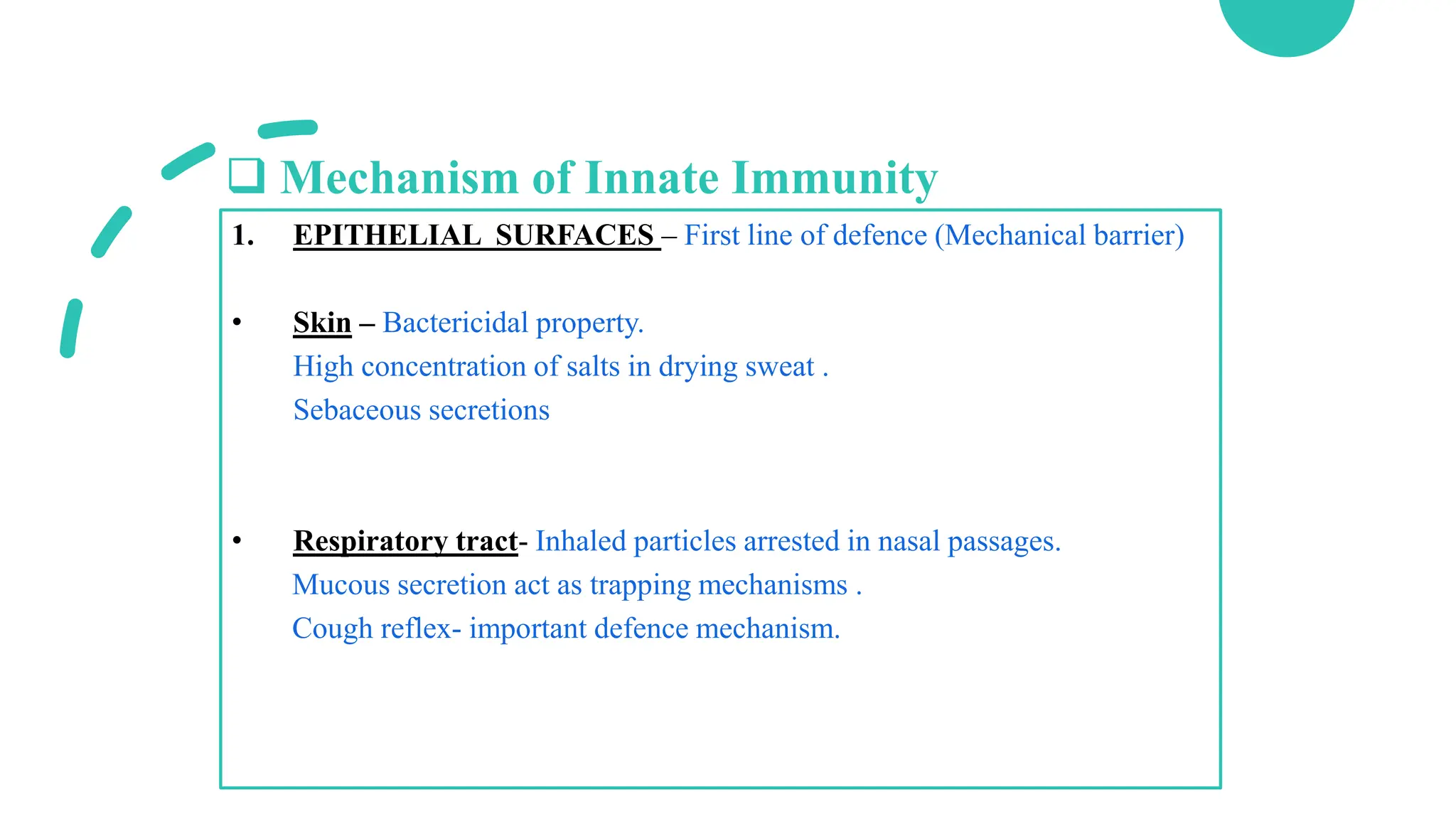 ❑ Mechanism of Innate Immunity

1. EPITHELIAL SURFACES – First line of defence (Mechanical barrier)

• Skin – Bactericidal property.
High concentration of salts in drying sweat .
Sebaceous secretions

• Respiratory tract- Inhaled particles arrested in nasal passages.
Mucous secretion act as trapping mechanisms .
Cough reflex- important defence mechanism.